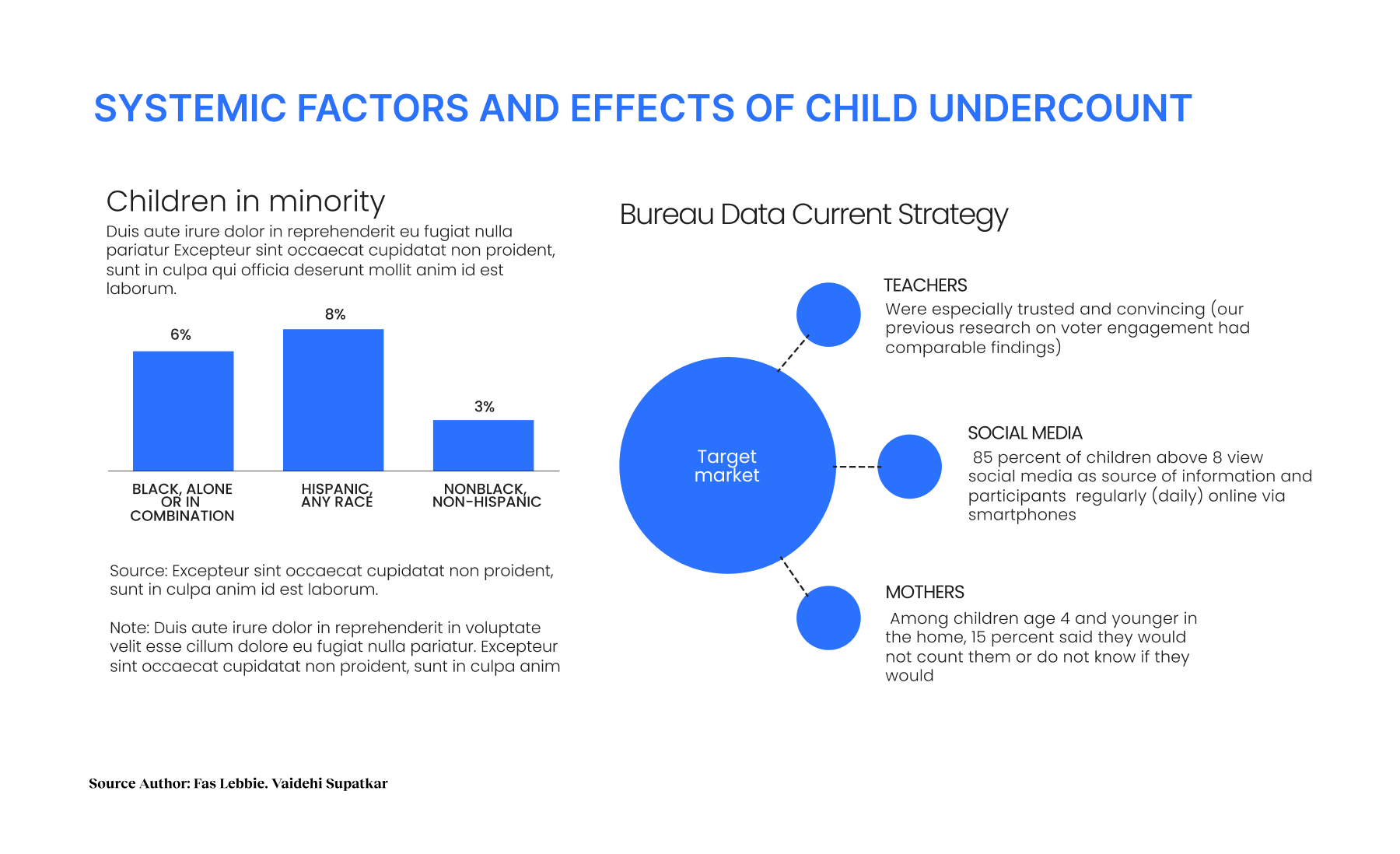 SYSTEMIC FACTORS AND EFFECTS OF CHILD UNDERCOUNT

Children in minority

Duis aute irure dolor in reprehenderit eu fugiat nulla pariatur Excepteur sint occaecat cupidatat non proident, sunt in culpa qui officia deserunt mollit anim id est laborum.

6%

8%

3%

BLACK, ALONE OR IN COMBINATION

HISPANIC, ANY RACE

NONBLACK, NON-HISPANIC

Source: Excepteur sint occaecat cupidatat non proident, sunt in culpa anim id est laborum.

Note: Duis aute irure dolor in reprehenderit in voluptate velit esse cillum dolore eu fugiat nulla pariatur. Excepteur sint occaecat cupidatat non proident, sunt in culpa anim

Bureau Data Current Strategy

Target market

TEACHERS

Were especially trusted and convincing (our previous research on voter engagement had comparable findings)

SOCIAL MEDIA

85 percent of children above 8 view social media as source of information and participants regularly (daily) online via smartphones

MOTHERS

Among children age 4 and younger in the home, 15 percent said they would not count them or do not know if they would

Source Author: Fas Lebbie. Vaidehi Supatkar